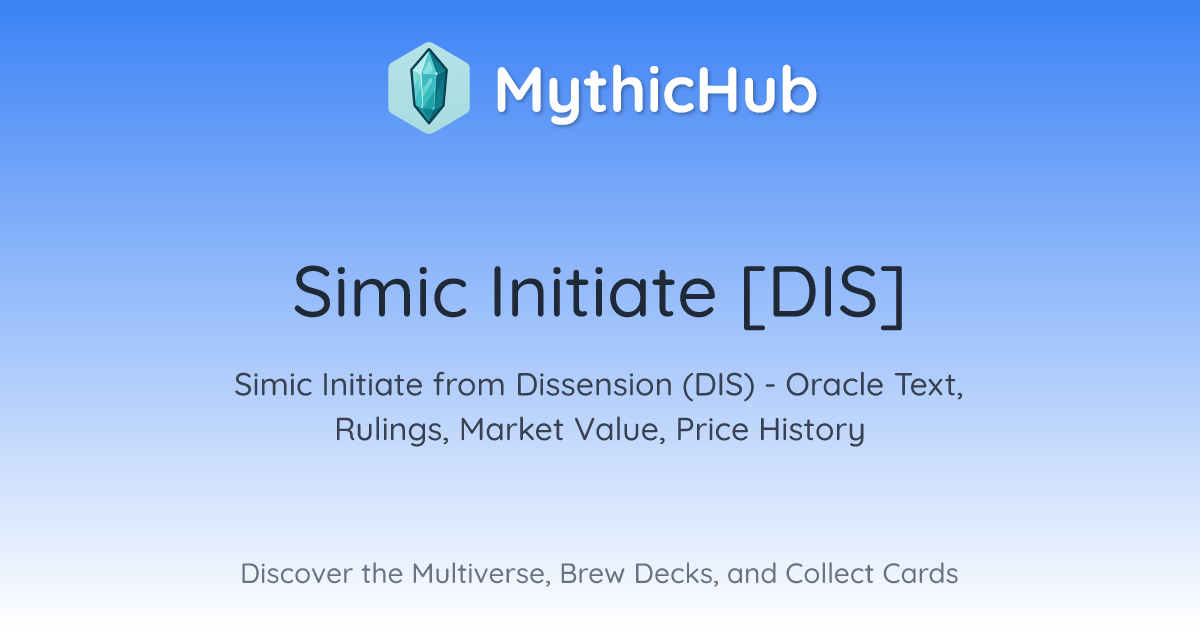 MythicHub

Simic Initiate [DIS]

Simic Initiate from Dissension (DIS) - Oracle Text, Rulings, Market Value, Price History

Discover the Multiverse, Brew Decks, and Collect Cards